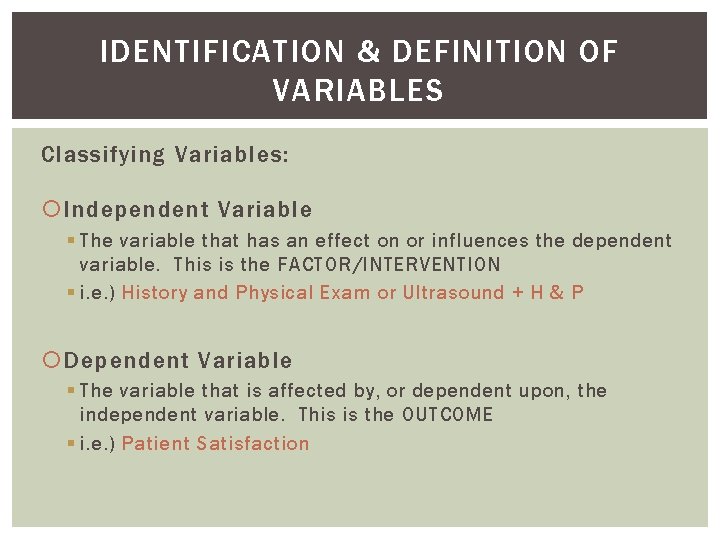 IDENTIFICATION & DEFINITION OF VARIABLES

Classifying Variables:

Independent Variable

The variable that has an effect on or influences the dependent variable. This is the FACTOR/INTERVENTION

i.e.) History and Physical Exam or Ultrasound + H & P

Dependent Variable

The variable that is affected by, or dependent upon, the independent variable. This is the OUTCOME

i.e.) Patient Satisfaction